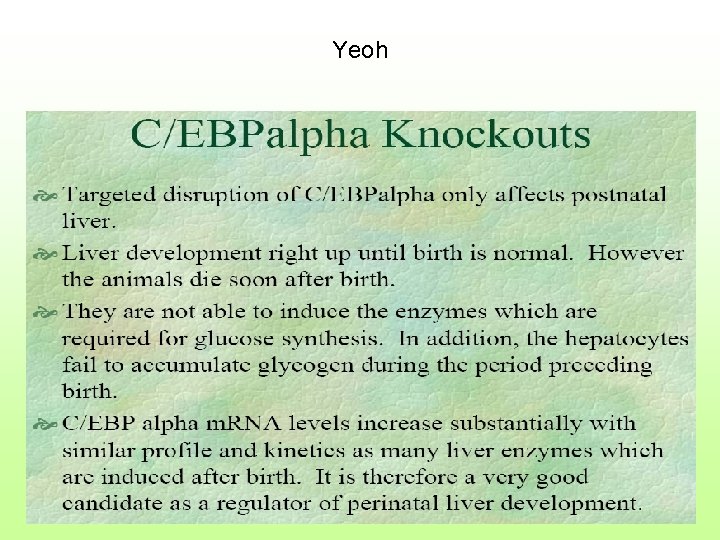 Yeoh

C/EBPalpha Knockouts

Targeted disruption of C/EBPalpha only affects postnatal liver.

Liver development right up until birth is normal. However the animals die soon after birth.

They are not able to induce the enzymes which are required for glucose synthesis. In addition, the hepatocytes fail to accumulate glycogen during the period preceding birth.

C/EBP alpha mRNA levels increase substantially with similar profile and kinetics as many liver enzymes which are induced after birth. It is therefore a very good candidate as a regulator of perinatal liver development.